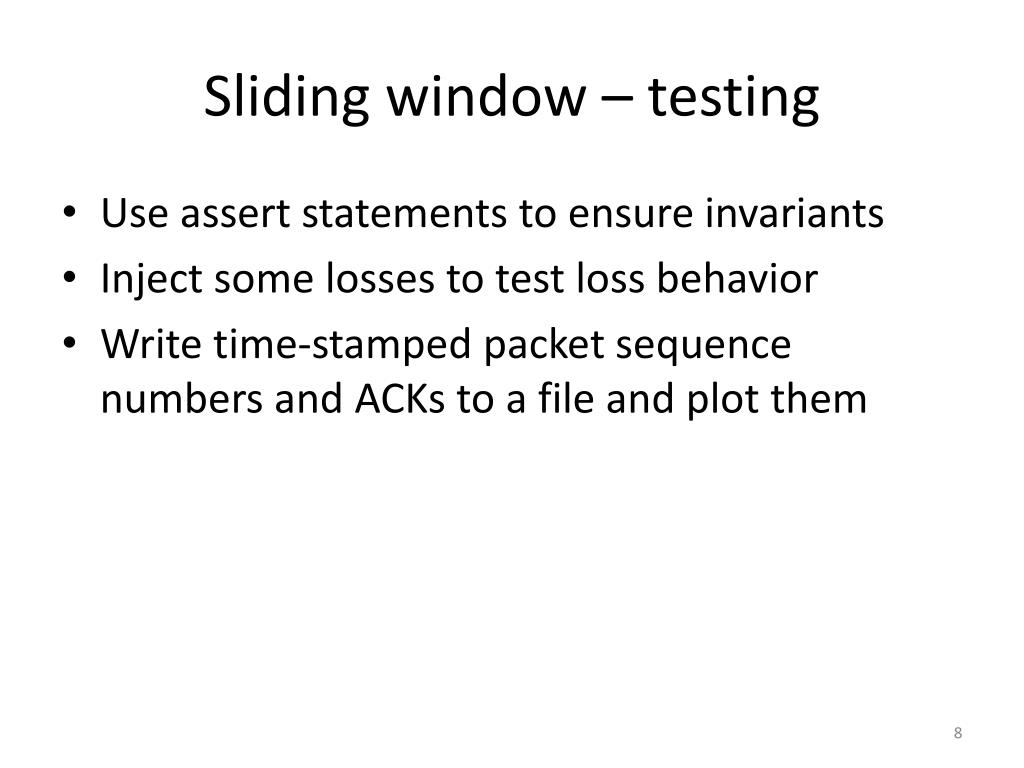 Sliding window – testing

• Use assert statements to ensure invariants
• Inject some losses to test loss behavior
• Write time-stamped packet sequence numbers and ACKs to a file and plot them

8